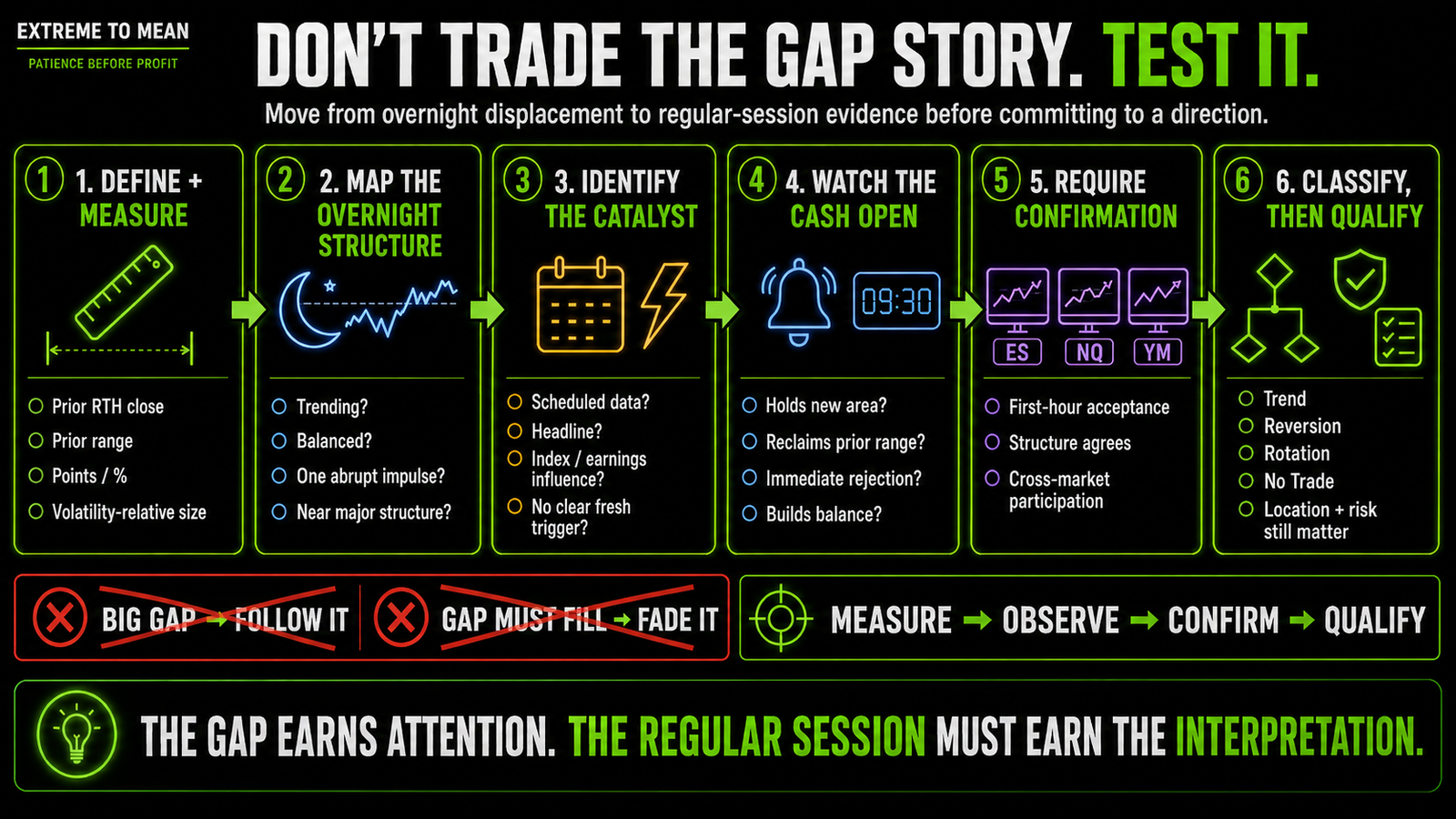 EXTREME TO MEAN
PATIENCE BEFORE PROFIT

DON'T TRADE THE GAP STORY. TEST IT.

Move from overnight displacement to regular-session evidence before committing to a direction.

1 1. DEFINE + MEASURE

Prior RTH close
Prior range
Points / %
Volatility-relative size

2 2. MAP THE OVERNIGHT STRUCTURE

Trending?
Balanced?
One abrupt impulse?
Near major structure?

3 3. IDENTIFY THE CATALYST

Scheduled data?
Headline?
Index / earnings influence?
No clear fresh trigger?

4 4. WATCH THE CASH OPEN

09:30

Holds new area?
Reclaims prior range?
Immediate rejection?
Builds balance?

5 5. REQUIRE CONFIRMATION

ES NQ YM

First-hour acceptance
Structure agrees
Cross-market participation

6 6. CLASSIFY, THEN QUALIFY

Trend
Reversion
Rotation
No Trade
Location + risk still matter

BIG GAP → FOLLOW IT
GAP MUST FILL → FADE IT

MEASURE → OBSERVE → CONFIRM → QUALIFY

THE GAP EARNS ATTENTION. THE REGULAR SESSION MUST EARN THE INTERPRETATION.